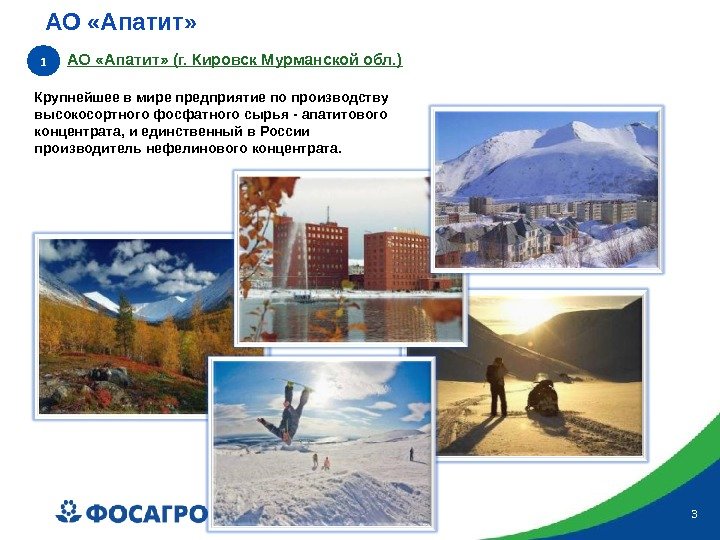 АО «Апатит»

1 АО «Апатит» (г. Кировск Мурманской обл.)

Крупнейшее в мире предприятие по производству высокосортного фосфатного сырья - апатитового концентрата, и единственный в России производитель нефелинового концентрата.

ФОСАГРО

3